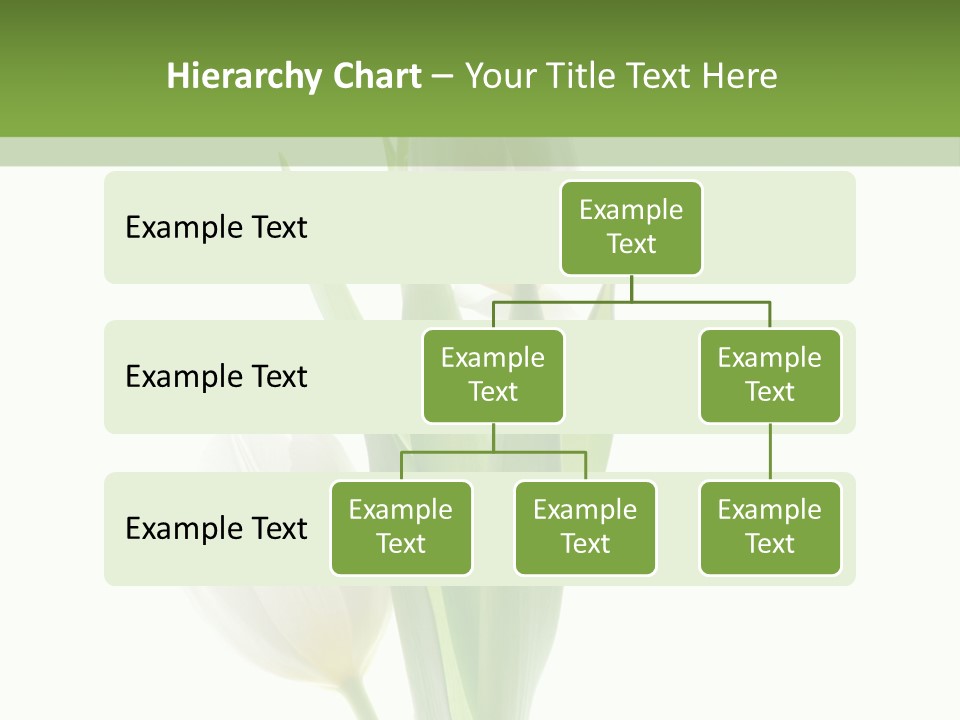 Hierarchy Chart – Your Title Text Here

Example Text

Example Text

Example Text

Example Text

Example Text

Example Text

Example Text

Example Text

Example Text